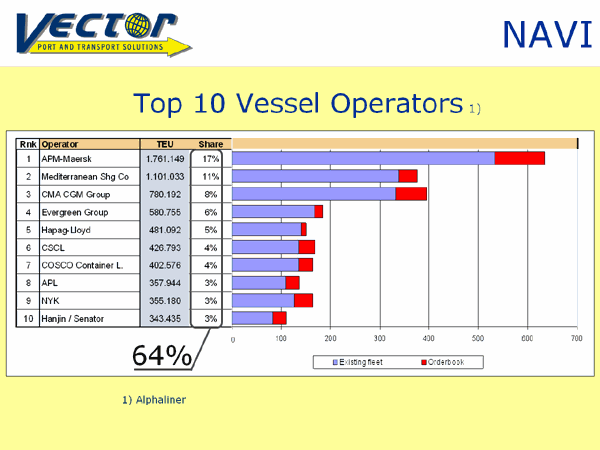 VECTOR
PORT AND TRANSPORT SOLUTIONS

NAVI

Top 10 Vessel Operators 1)

| Rnk | Operator | TEU | Share |
|---|---|---|---|
| 1 | APM-Maersk | 1.761.149 | 17% |
| 2 | Mediterranean Shg Co | 1.101.033 | 11% |
| 3 | CMA CGM Group | 780.192 | 8% |
| 4 | Evergreen Group | 580.755 | 6% |
| 5 | Hapag-Lloyd | 481.092 | 5% |
| 6 | CSCL | 426.793 | 4% |
| 7 | COSCO Container L. | 402.576 | 4% |
| 8 | APL | 357.944 | 3% |
| 9 | NYK | 355.180 | 3% |
| 10 | Hanjin / Senator | 343.435 | 3% |

64%

0 100 200 300 400 500 600 700

Existing fleet Orderbook

1) Alphaliner